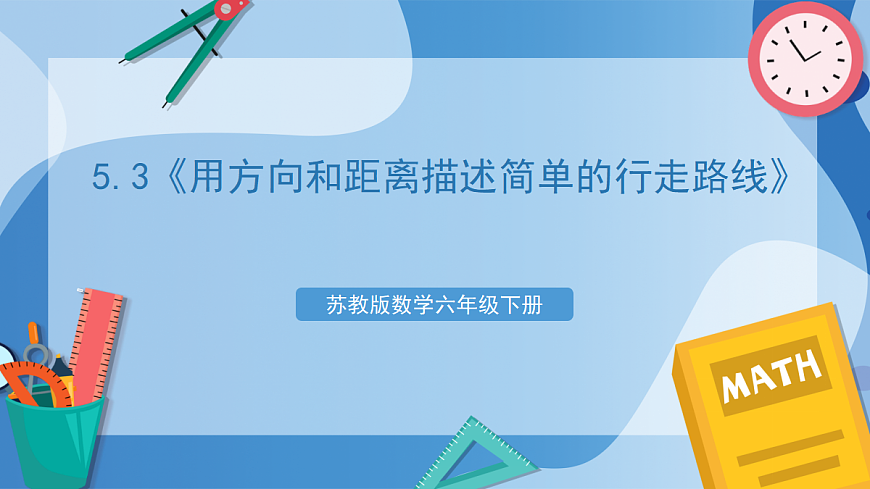 5.3《用方向和距离描述简单的行走路线》

苏教版数学六年级下册

MATH